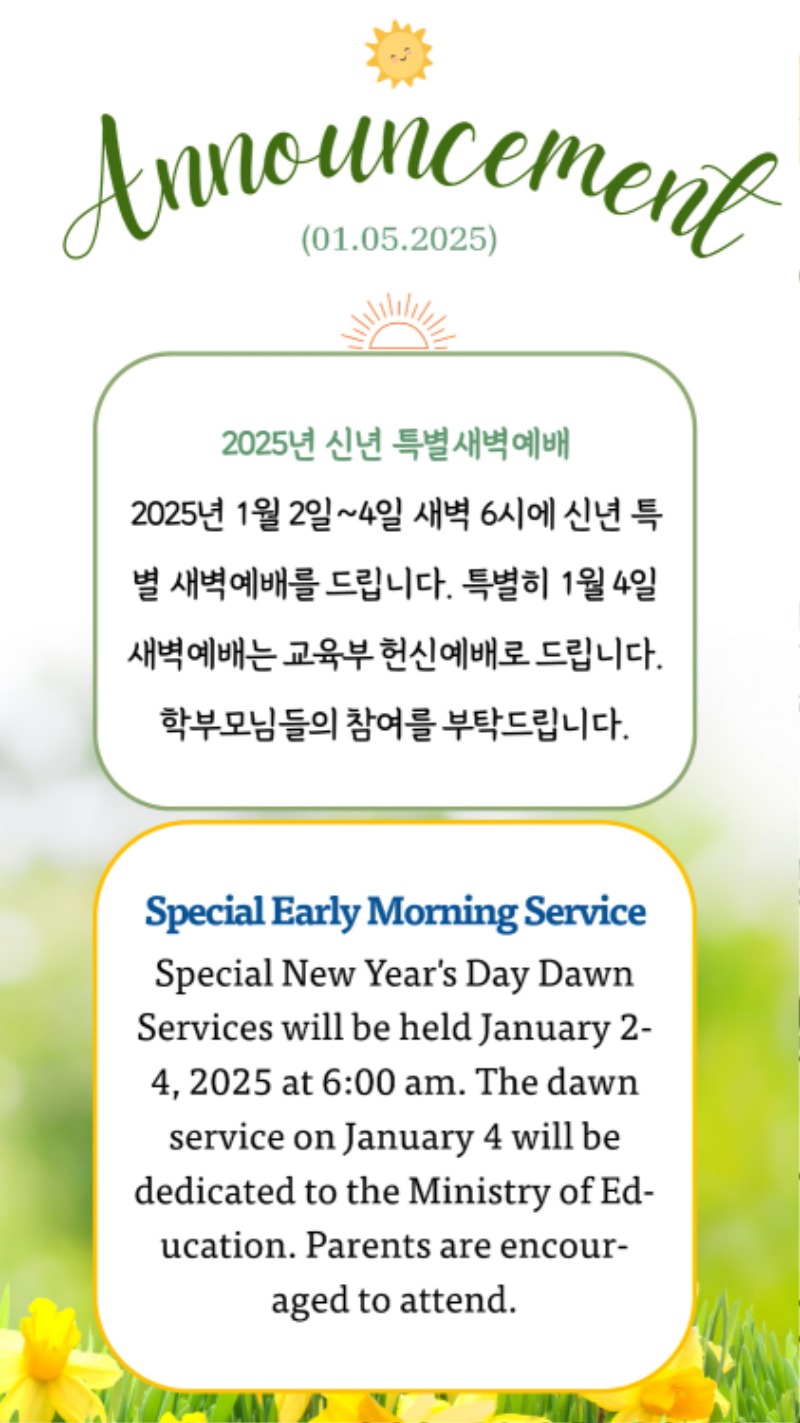 Announcement
(01.05.2025)

2025년 신년 특별새벽예배

2025년 1월 2일~4일 새벽 6시에 신년 특별 새벽예배를 드립니다. 특별히 1월 4일 새벽예배는 교육부 헌신예배로 드립니다. 학부모님들의 참여를 부탁드립니다.

Special Early Morning Service

Special New Year's Day Dawn Services will be held January 2-4, 2025 at 6:00 am. The dawn service on January 4 will be dedicated to the Ministry of Education. Parents are encouraged to attend.